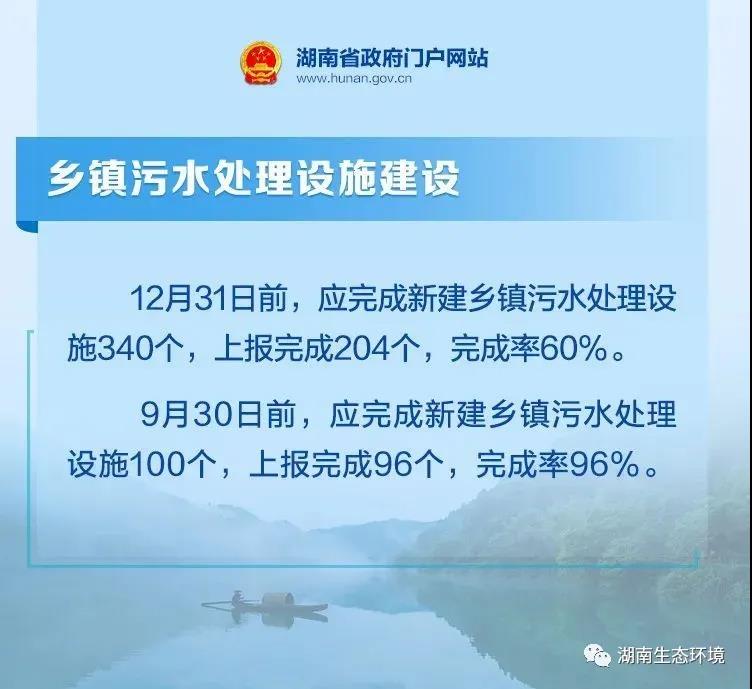 湖南省政府门户网站
www.hunan.gov.cn

乡镇污水处理设施建设

12月31日前，应完成新建乡镇污水处理设施340个，上报完成204个，完成率60%。

9月30日前，应完成新建乡镇污水处理设施100个，上报完成96个，完成率96%。

湖南生态环境